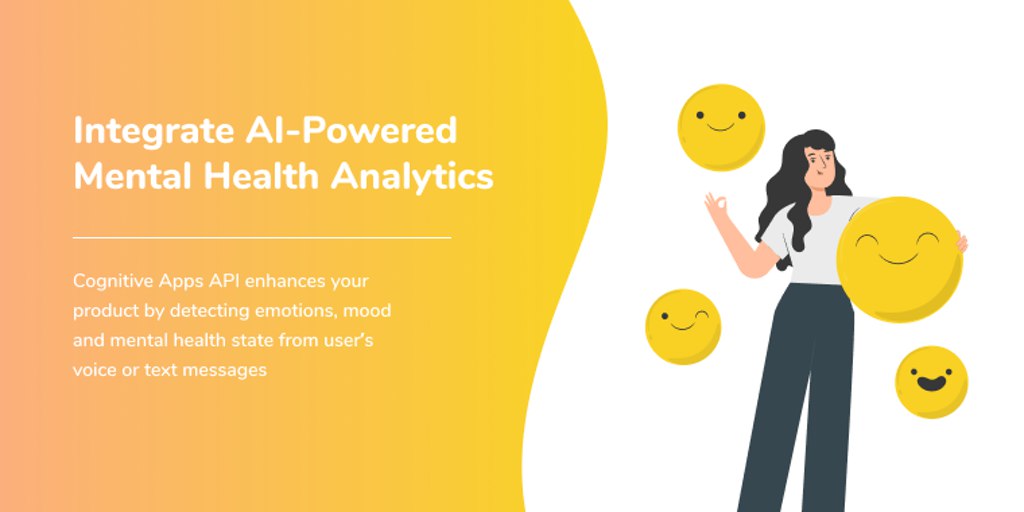 Integrate AI-Powered Mental Health Analytics

Cognitive Apps API enhances your product by detecting emotions, mood and mental health state from user's voice or text messages